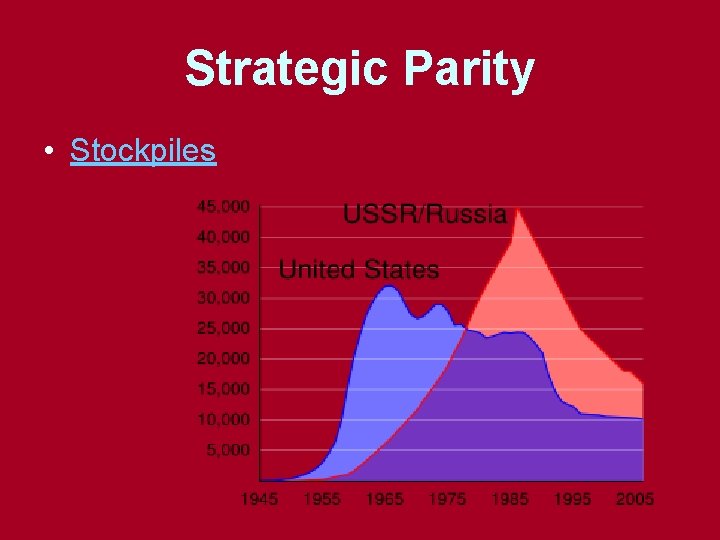 Strategic Parity

• Stockpiles

45,000
40,000
35,000
30,000
25,000
20,000
15,000
10,000
5,000

USSR/Russia
United States

1945 1955 1965 1975 1985 1995 2005